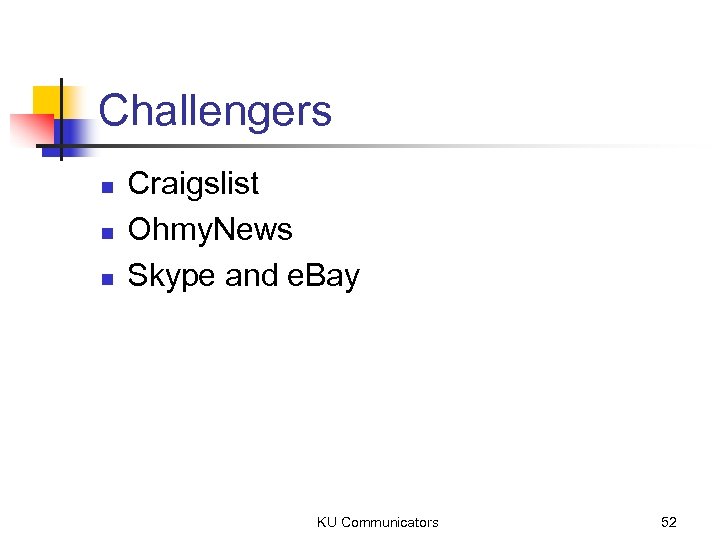 Challengers

- Craigslist
- OhmyNews
- Skype and eBay

KU Communicators

52